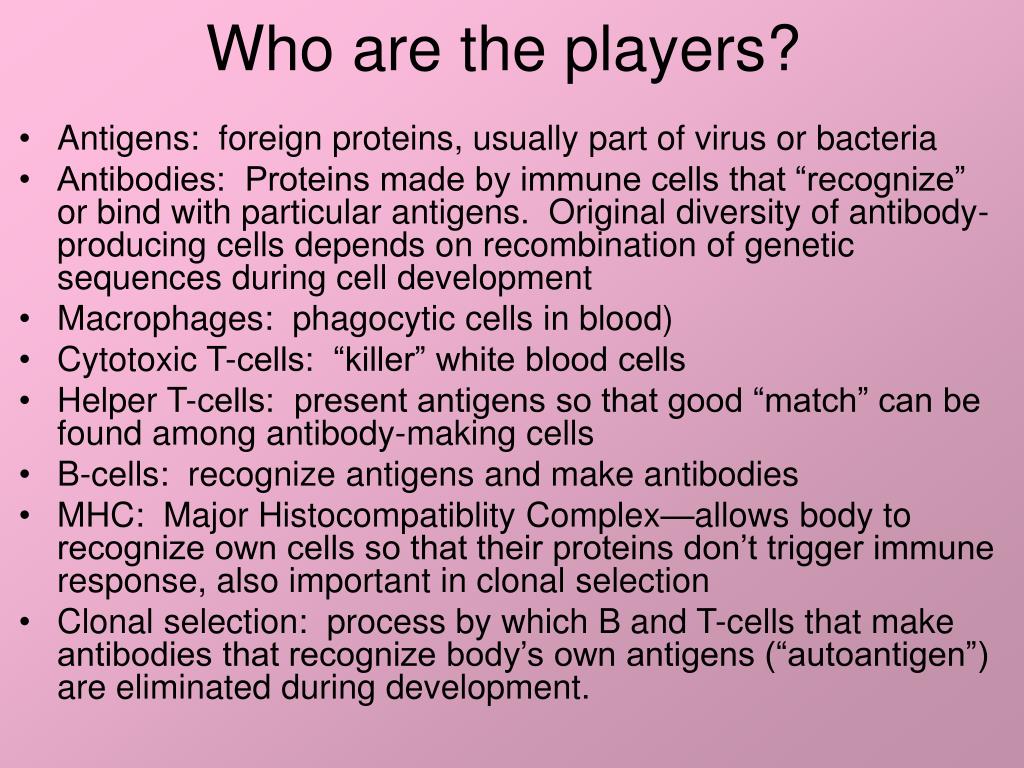 Who are the players?

• Antigens: foreign proteins, usually part of virus or bacteria
• Antibodies: Proteins made by immune cells that “recognize” or bind with particular antigens. Original diversity of antibody-producing cells depends on recombination of genetic sequences during cell development
• Macrophages: phagocytic cells in blood)
• Cytotoxic T-cells: “killer” white blood cells
• Helper T-cells: present antigens so that good “match” can be found among antibody-making cells
• B-cells: recognize antigens and make antibodies
• MHC: Major Histocompatiblity Complex—allows body to recognize own cells so that their proteins don’t trigger immune response, also important in clonal selection
• Clonal selection: process by which B and T-cells that make antibodies that recognize body’s own antigens (“autoantigen”) are eliminated during development.